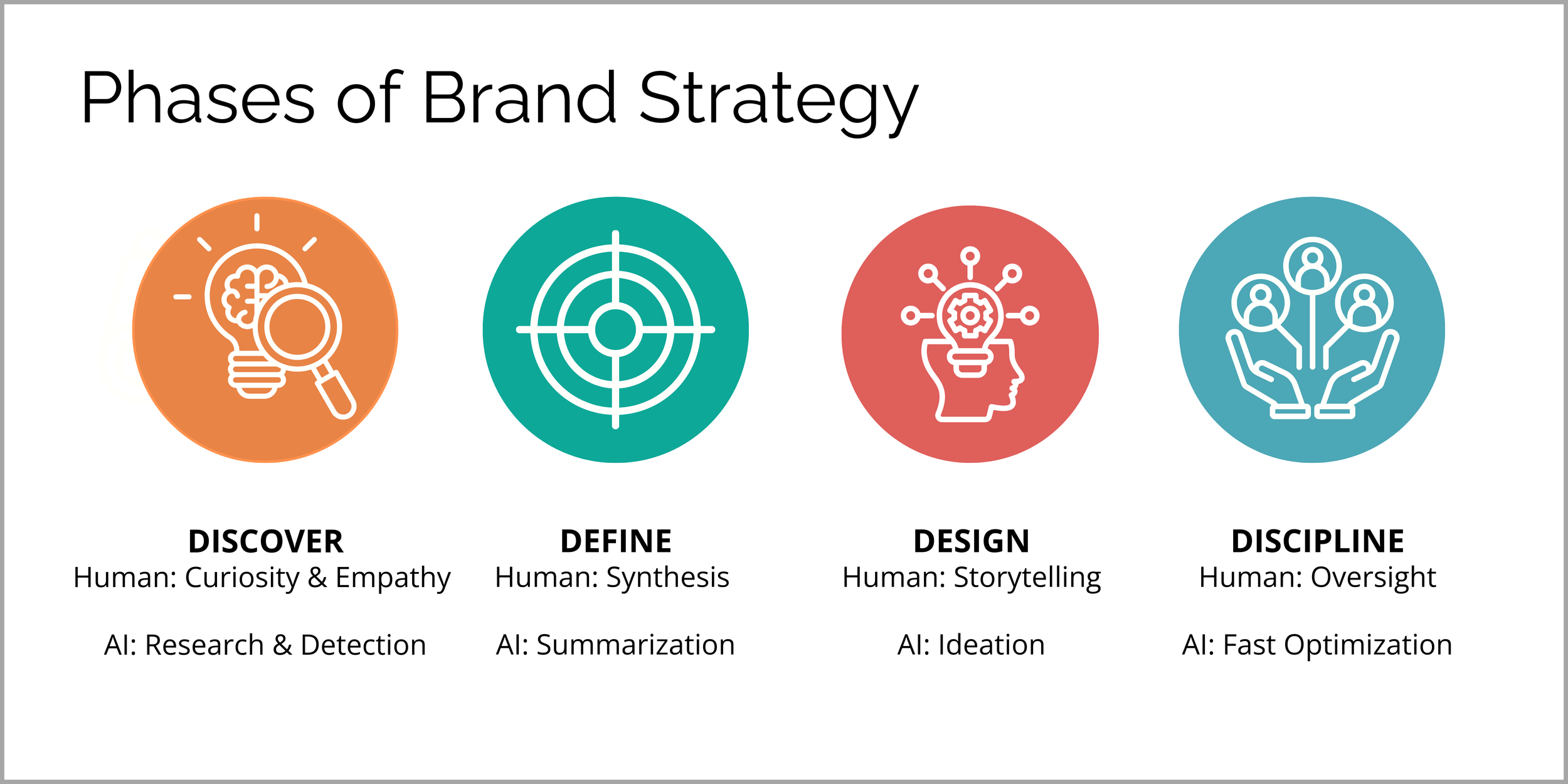 Phases of Brand Strategy

DISCOVER
Human: Curiosity & Empathy

AI: Research & Detection

DEFINE
Human: Synthesis

AI: Summarization

DESIGN
Human: Storytelling

AI: Ideation

DISCIPLINE
Human: Oversight

AI: Fast Optimization